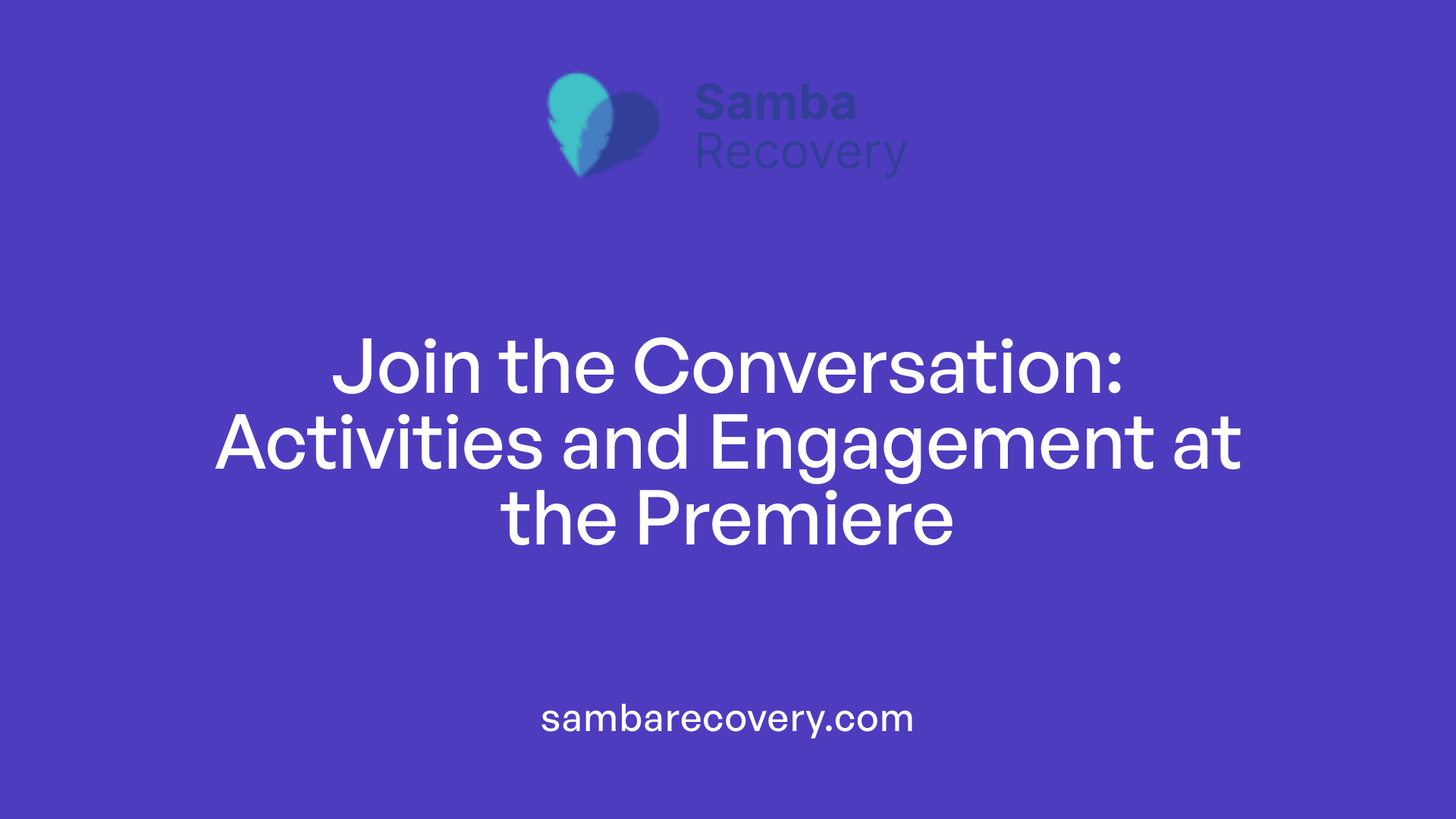 Samba
Recovery

Join the Conversation: Activities and Engagement at the Premiere

sambarecovery.com